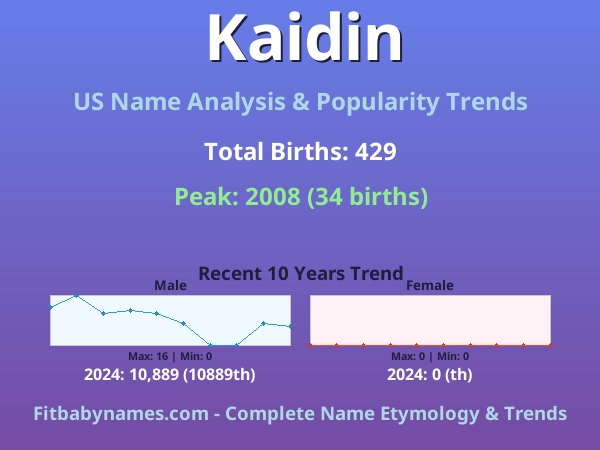 Kaidin

US Name Analysis & Popularity Trends

Total Births: 429

Peak: 2008 (34 births)

Recent 10 Years Trend

Male

Max: 16 | Min: 0

2024: 10,889 (10889th)

Female

Max: 0 | Min: 0

2024: 0 (th)

Fitbabynames.com - Complete Name Etymology & Trends